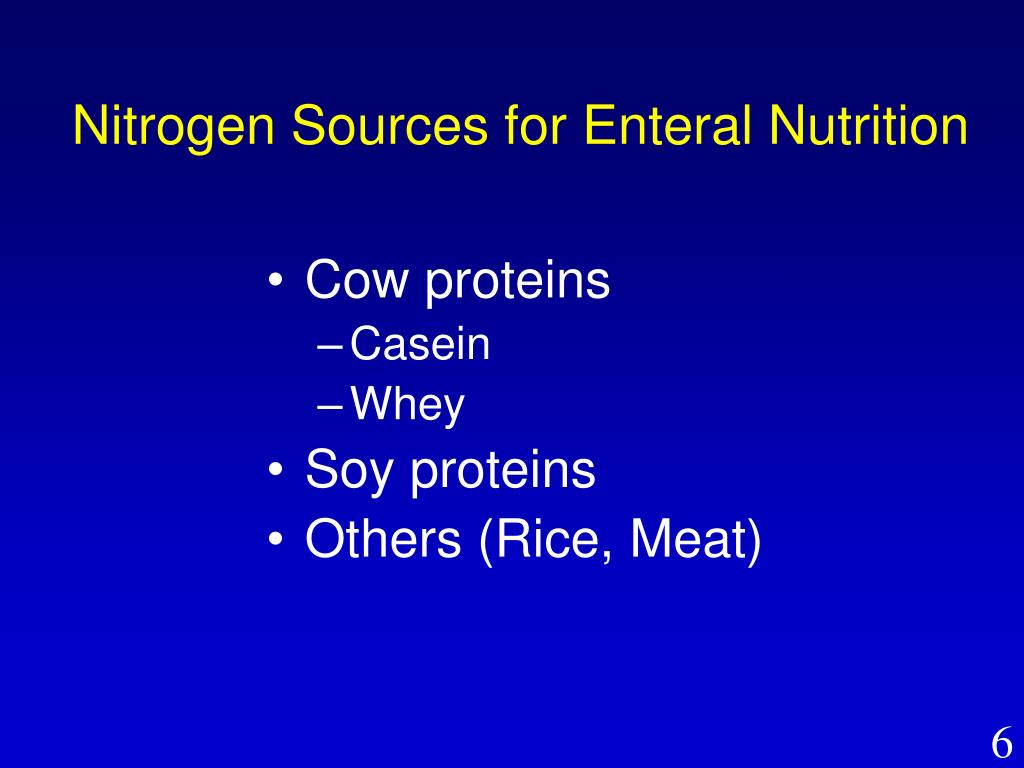 Nitrogen Sources for Enteral Nutrition

• Cow proteins
– Casein
– Whey
• Soy proteins
• Others (Rice, Meat)

6